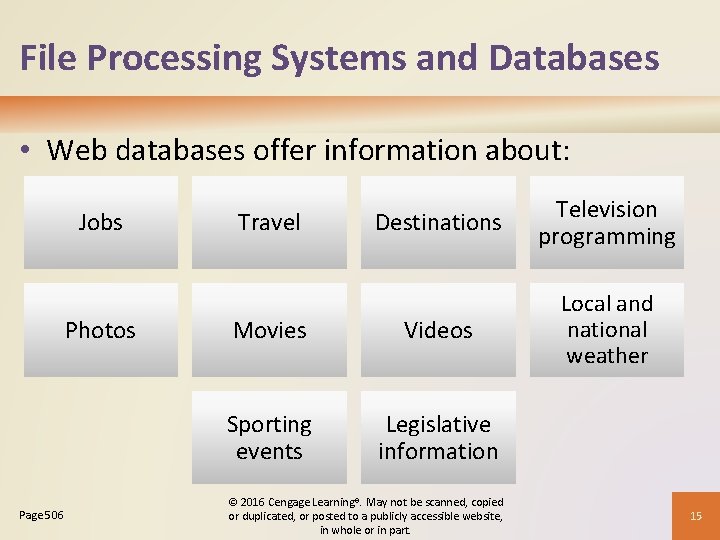 File Processing Systems and Databases

• Web databases offer information about:

Jobs

Travel

Destinations

Television programming

Photos

Movies

Videos

Local and national weather

Sporting events

Legislative information

Page 506

© 2016 Cengage Learning®. May not be scanned, copied or duplicated, or posted to a publicly accessible website, in whole or in part.

15